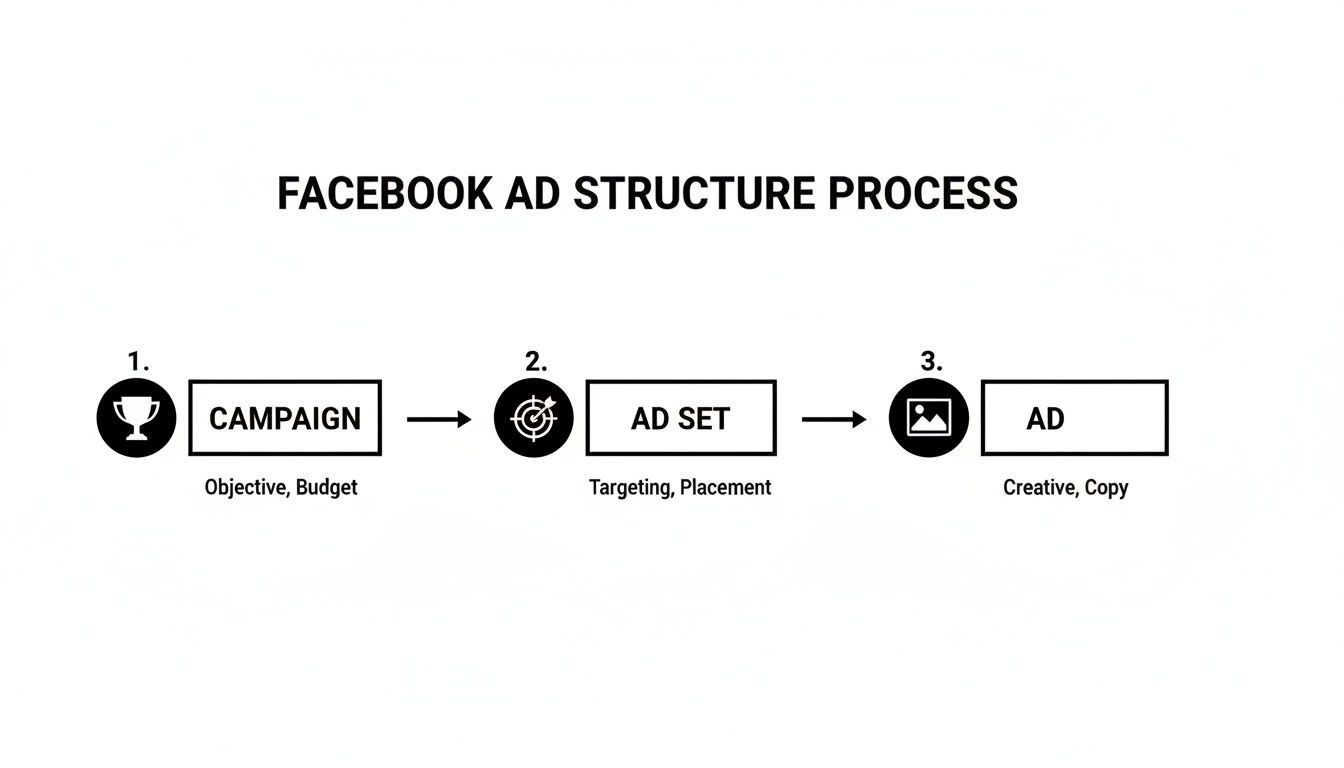 FACEBOOK AD STRUCTURE PROCESS

1.
CAMPAIGN
Objective, Budget

2.
AD SET
Targeting, Placement

3.
AD
Creative, Copy